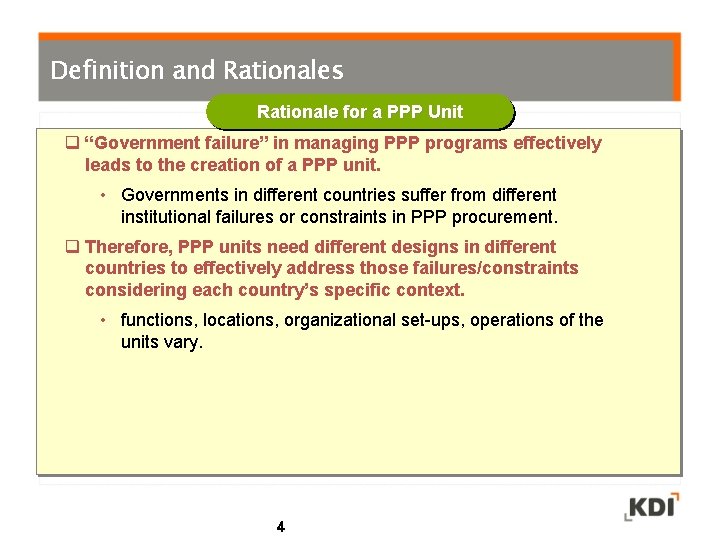 Definition and Rationales

Rationale for a PPP Unit

❑ "Government failure" in managing PPP programs effectively leads to the creation of a PPP unit.

• Governments in different countries suffer from different institutional failures or constraints in PPP procurement.

❑ Therefore, PPP units need different designs in different countries to effectively address those failures/constraints considering each country's specific context.

• functions, locations, organizational set-ups, operations of the units vary.

KDI

4